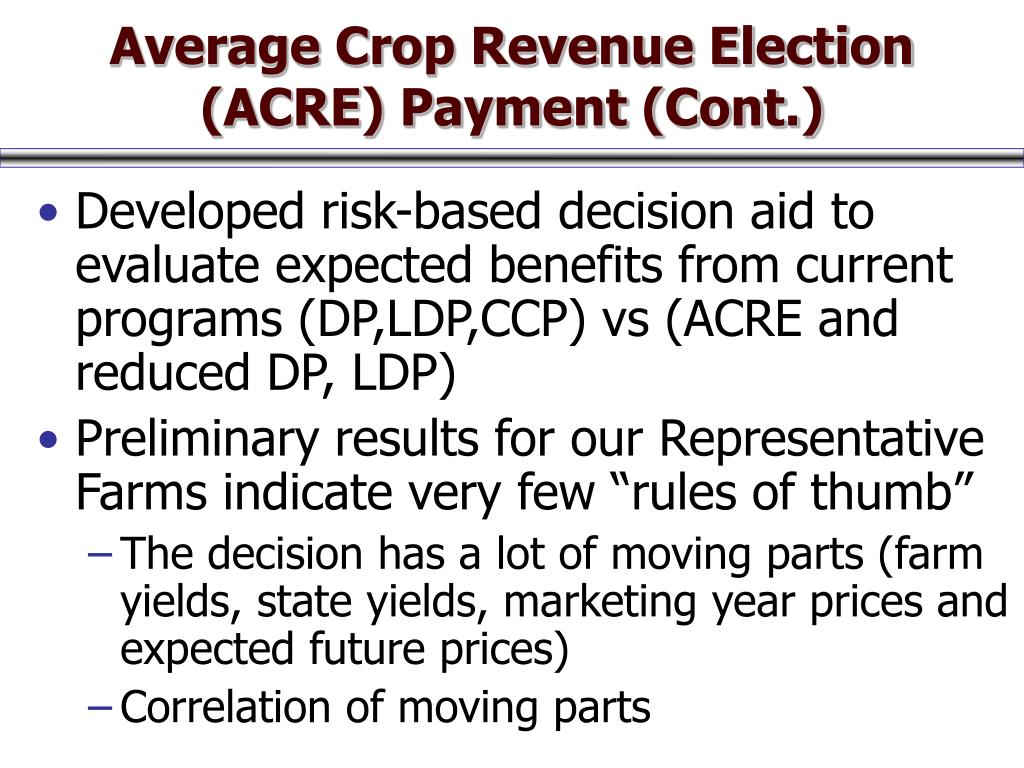 Average Crop Revenue Election (ACRE) Payment (Cont.)

• Developed risk-based decision aid to evaluate expected benefits from current programs (DP,LDP,CCP) vs (ACRE and reduced DP, LDP)

• Preliminary results for our Representative Farms indicate very few “rules of thumb”

– The decision has a lot of moving parts (farm yields, state yields, marketing year prices and expected future prices)

– Correlation of moving parts